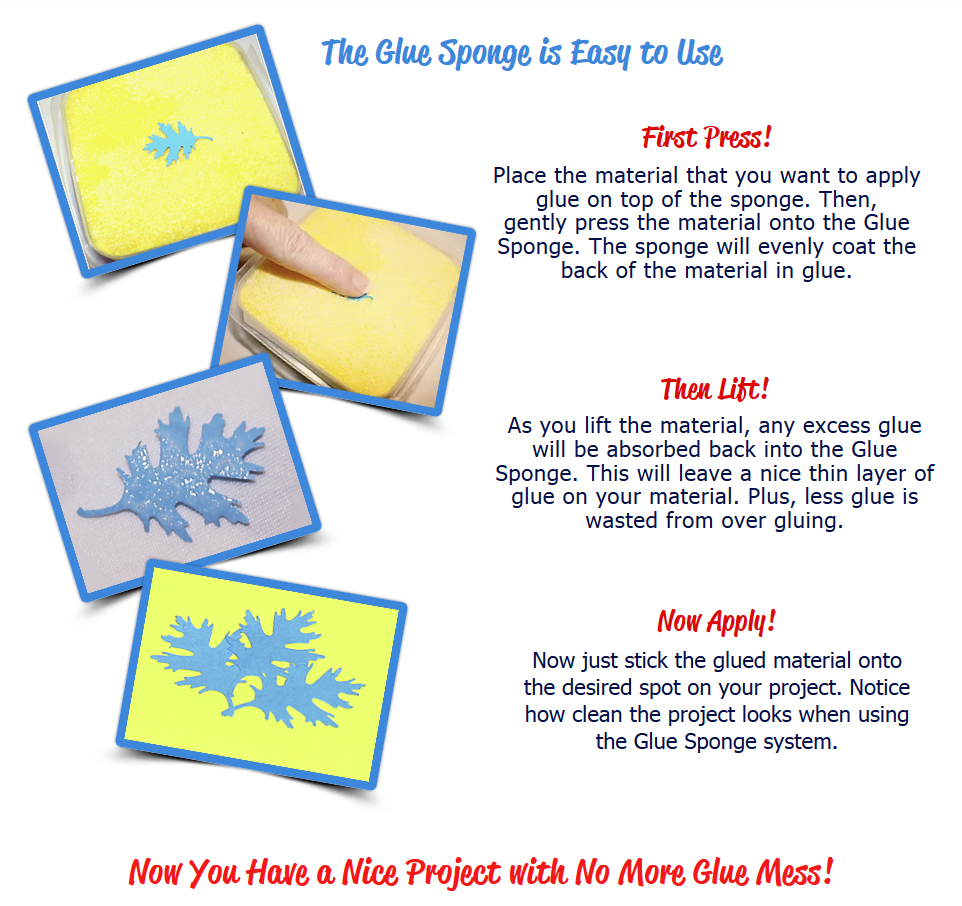 The Glue Sponge is Easy to Use

First Press!

Place the material that you want to apply glue on top of the sponge. Then, gently press the material onto the Glue Sponge. The sponge will evenly coat the back of the material in glue.

Then Lift!

As you lift the material, any excess glue will be absorbed back into the Glue Sponge. This will leave a nice thin layer of glue on your material. Plus, less glue is wasted from over gluing.

Now Apply!

Now just stick the glued material onto the desired spot on your project. Notice how clean the project looks when using the Glue Sponge system.

Now You Have a Nice Project with No More Glue Mess!